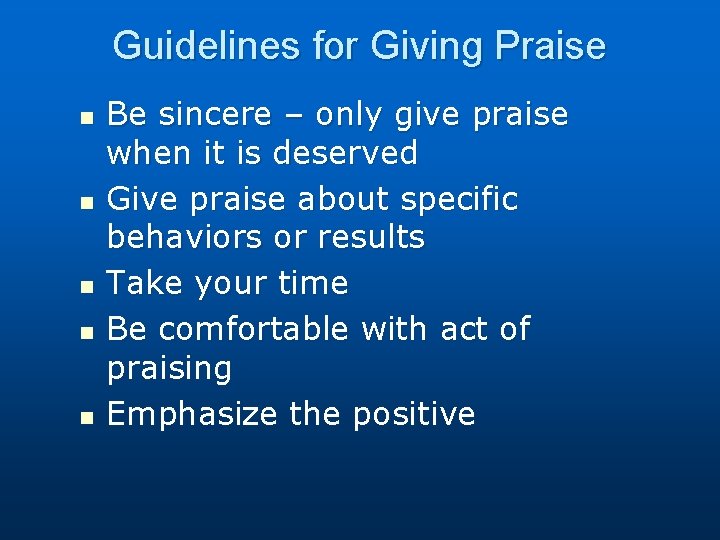 Guidelines for Giving Praise

- Be sincere – only give praise when it is deserved
- Give praise about specific behaviors or results
- Take your time
- Be comfortable with act of praising
- Emphasize the positive